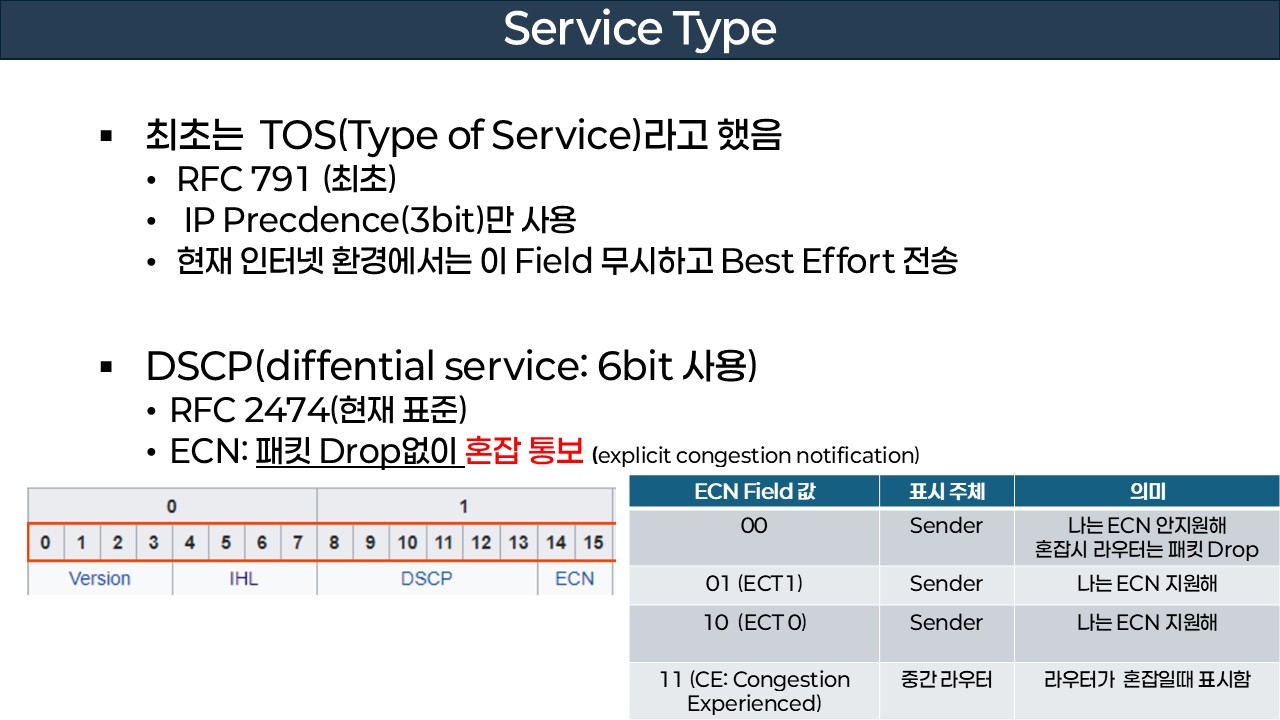 Service Type

▪ 최초는 TOS(Type of Service)라고 했음
• RFC 791 (최초)
• IP Precdence(3bit)만 사용
• 현재 인터넷 환경에서는 이 Field 무시하고 Best Effort 전송

▪ DSCP(diffential service: 6bit 사용)
• RFC 2474(현재 표준)
• ECN: 패킷 Drop없이 혼잡 통보 (explicit congestion notification)

| 0 | | | | | | | | 1 | | | | | | | |
|---|---|---|---|---|---|---|---|---|---|---|---|---|---|---|---|
| 0 | 1 | 2 | 3 | 4 | 5 | 6 | 7 | 8 | 9 | 10 | 11 | 12 | 13 | 14 | 15 |
| Version | | | | IHL | | | | DSCP | | | | | | ECN | |

| ECN Field 값 | 표시 주체 | 의미 |
|---|---|---|
| 00 | Sender | 나는 ECN 안지원해 혼잡시 라우터는 패킷 Drop |
| 01 (ECT 1) | Sender | 나는 ECN 지원해 |
| 10 (ECT 0) | Sender | 나는 ECN 지원해 |
| 11 (CE: Congestion Experienced) | 중간 라우터 | 라우터가 혼잡일때 표시함 |